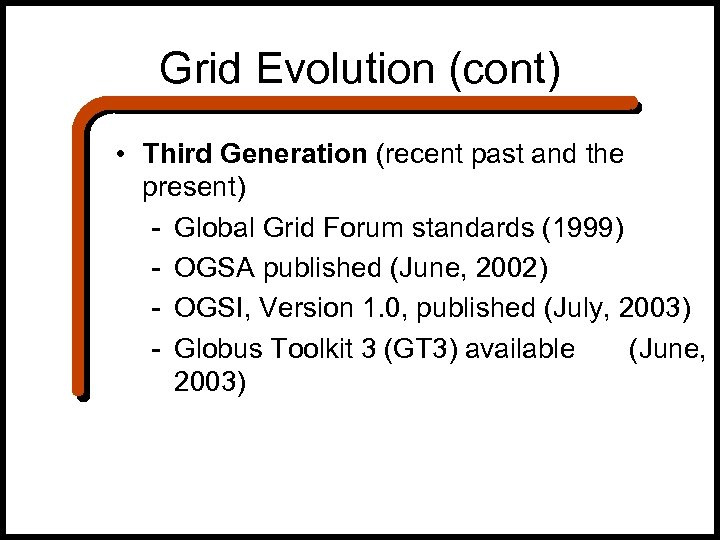 Grid Evolution (cont)

• Third Generation (recent past and the present)
- Global Grid Forum standards (1999)
- OGSA published (June, 2002)
- OGSI, Version 1.0, published (July, 2003)
- Globus Toolkit 3 (GT3) available (June, 2003)